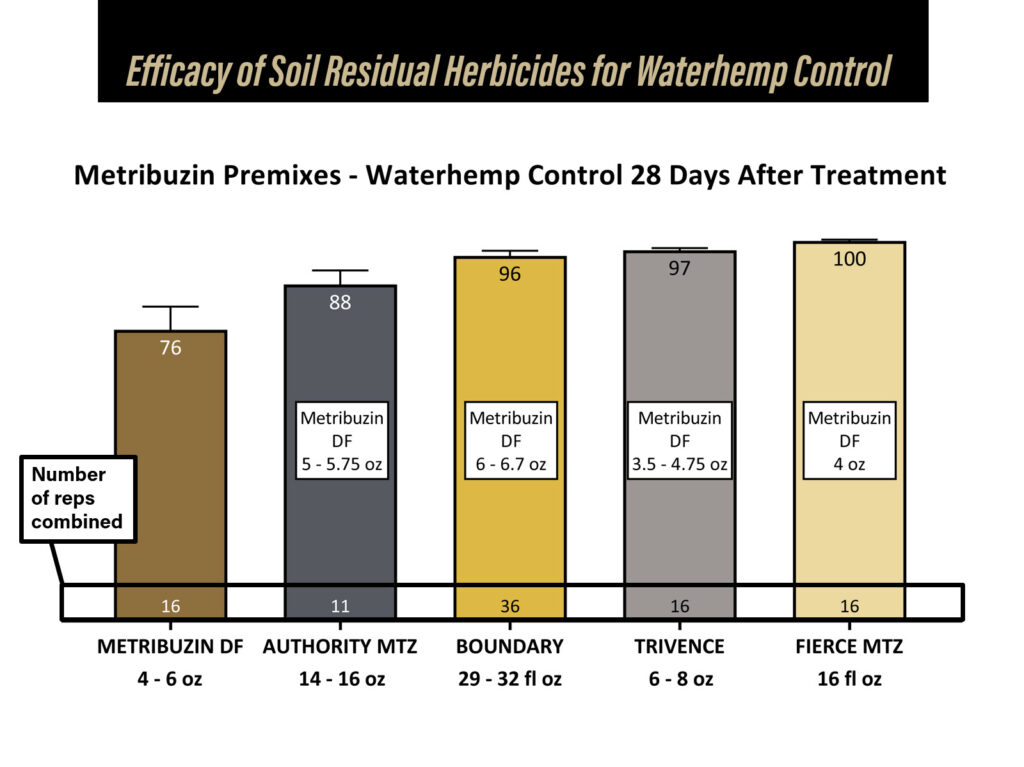 Efficacy of Soil Residual Herbicides for Waterhemp Control

Metribuzin Premixes - Waterhemp Control 28 Days After Treatment

76
88
96
97
100

Metribuzin DF 5 - 5.75 oz
Metribuzin DF 6 - 6.7 oz
Metribuzin DF 3.5 - 4.75 oz
Metribuzin DF 4 oz

Number of reps combined

16
11
36
16
16

METRIBUZIN DF 4 - 6 oz
AUTHORITY MTZ 14 - 16 oz
BOUNDARY 29 - 32 fl oz
TRIVENCE 6 - 8 oz
FIERCE MTZ 16 fl oz